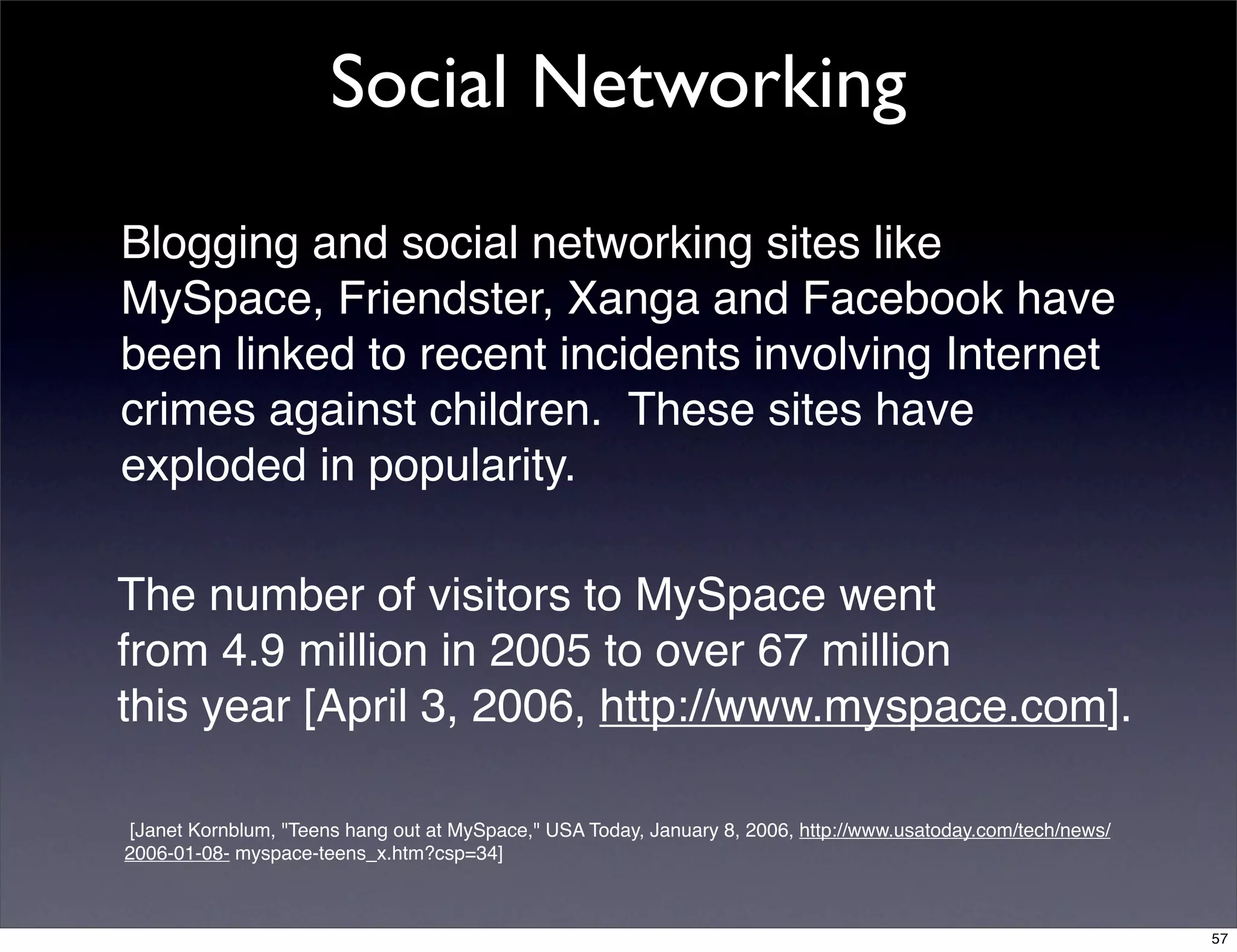 Social Networking

Blogging and social networking sites like MySpace, Friendster, Xanga and Facebook have been linked to recent incidents involving Internet crimes against children. These sites have exploded in popularity.

The number of visitors to MySpace went from 4.9 million in 2005 to over 67 million this year [April 3, 2006, http://www.myspace.com].

[Janet Kornblum, "Teens hang out at MySpace," USA Today, January 8, 2006, http://www.usatoday.com/tech/news/2006-01-08- myspace-teens_x.htm?csp=34]

57